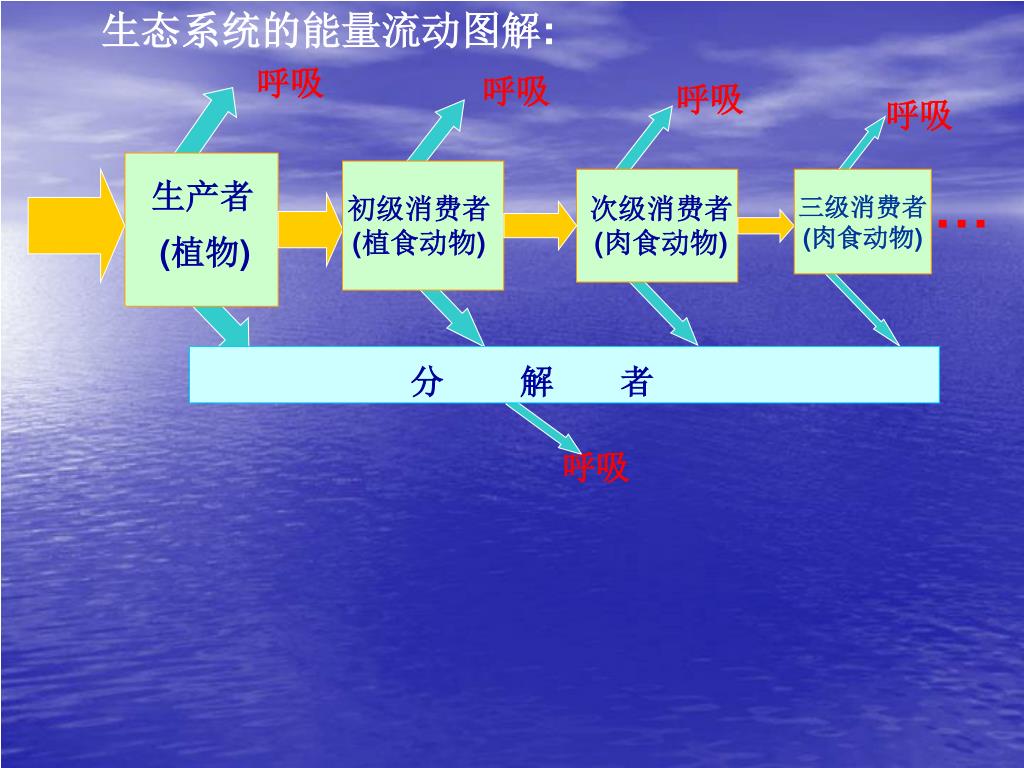 生态系统的能量流动图解:

呼吸 呼吸 呼吸 呼吸

生产者 (植物)

初级消费者 (植食动物)

次级消费者 (肉食动物)

三级消费者 (肉食动物)

…

分 解 者

呼吸